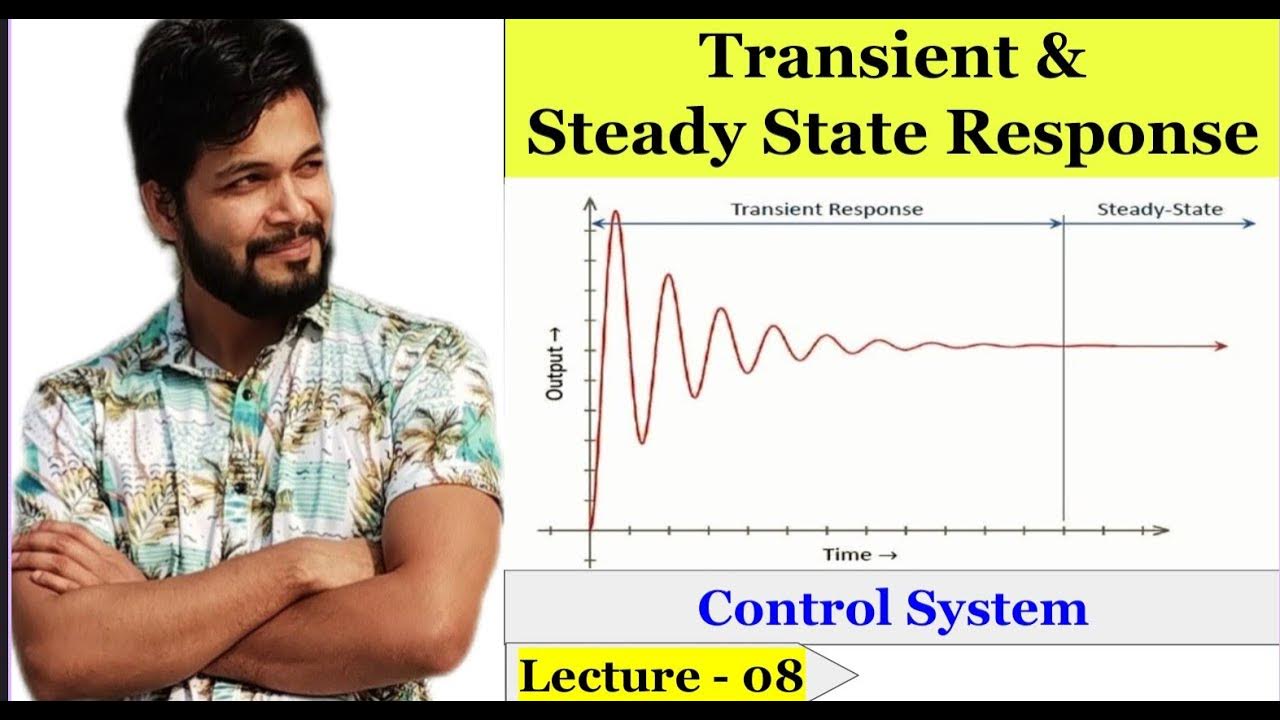 Transient &
Steady State Response

Transient Response

Steady-State

Output →

Time →

Control System

Lecture - 08